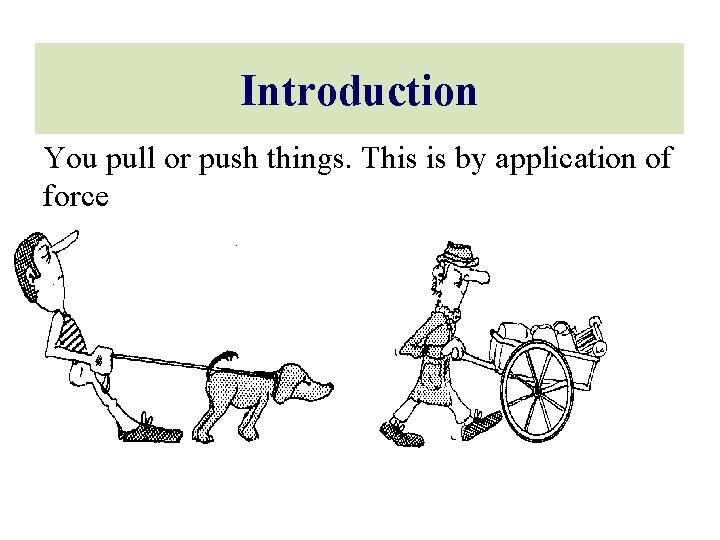 Introduction

You pull or push things. This is by application of force